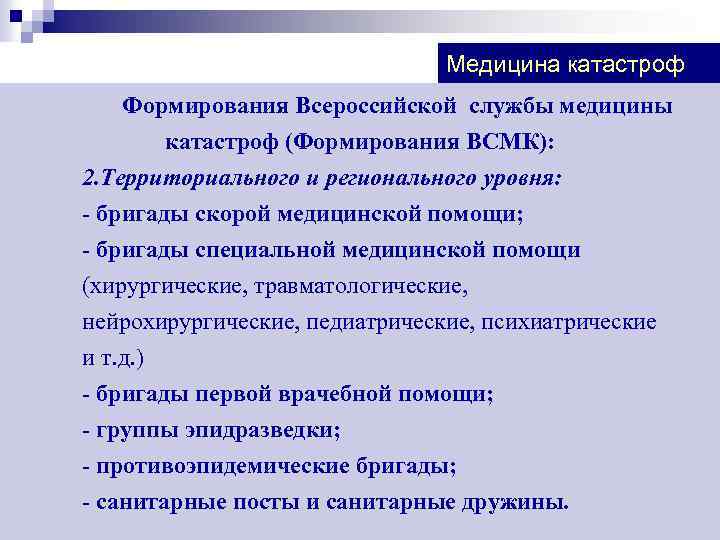 Медицина катастроф

Формирования Всероссийской службы медицины катастроф (Формирования ВСМК):

2.Территориального и регионального уровня:
- бригады скорой медицинской помощи;
- бригады специальной медицинской помощи (хирургические, травматологические, нейрохирургические, педиатрические, психиатрические и т.д.)
- бригады первой врачебной помощи;
- группы эпидразведки;
- противоэпидемические бригады;
- санитарные посты и санитарные дружины.